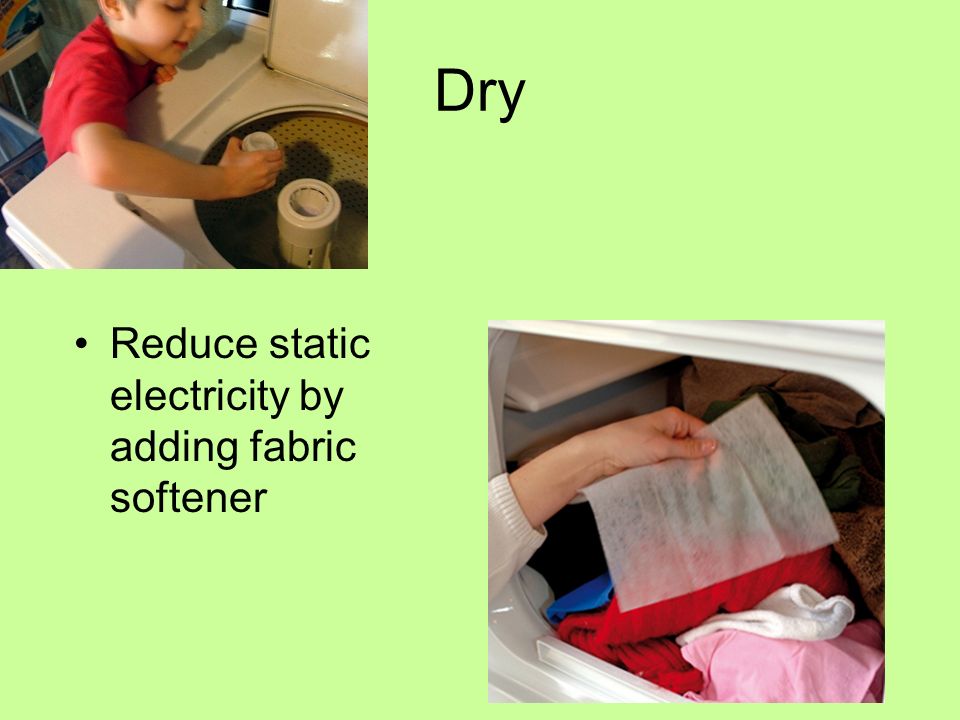 Dry

• Reduce static electricity by adding fabric softener